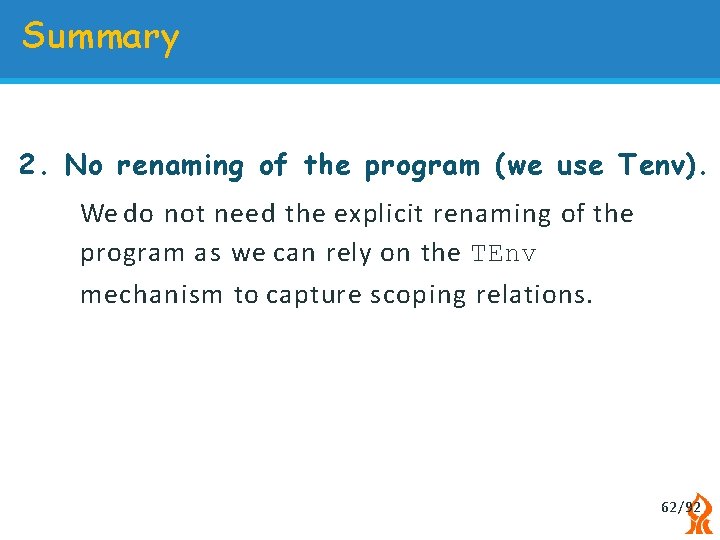 Summary

2. No renaming of the program (we use Tenv).

We do not need the explicit renaming of the program as we can rely on the TEnv mechanism to capture scoping relations.

62/92